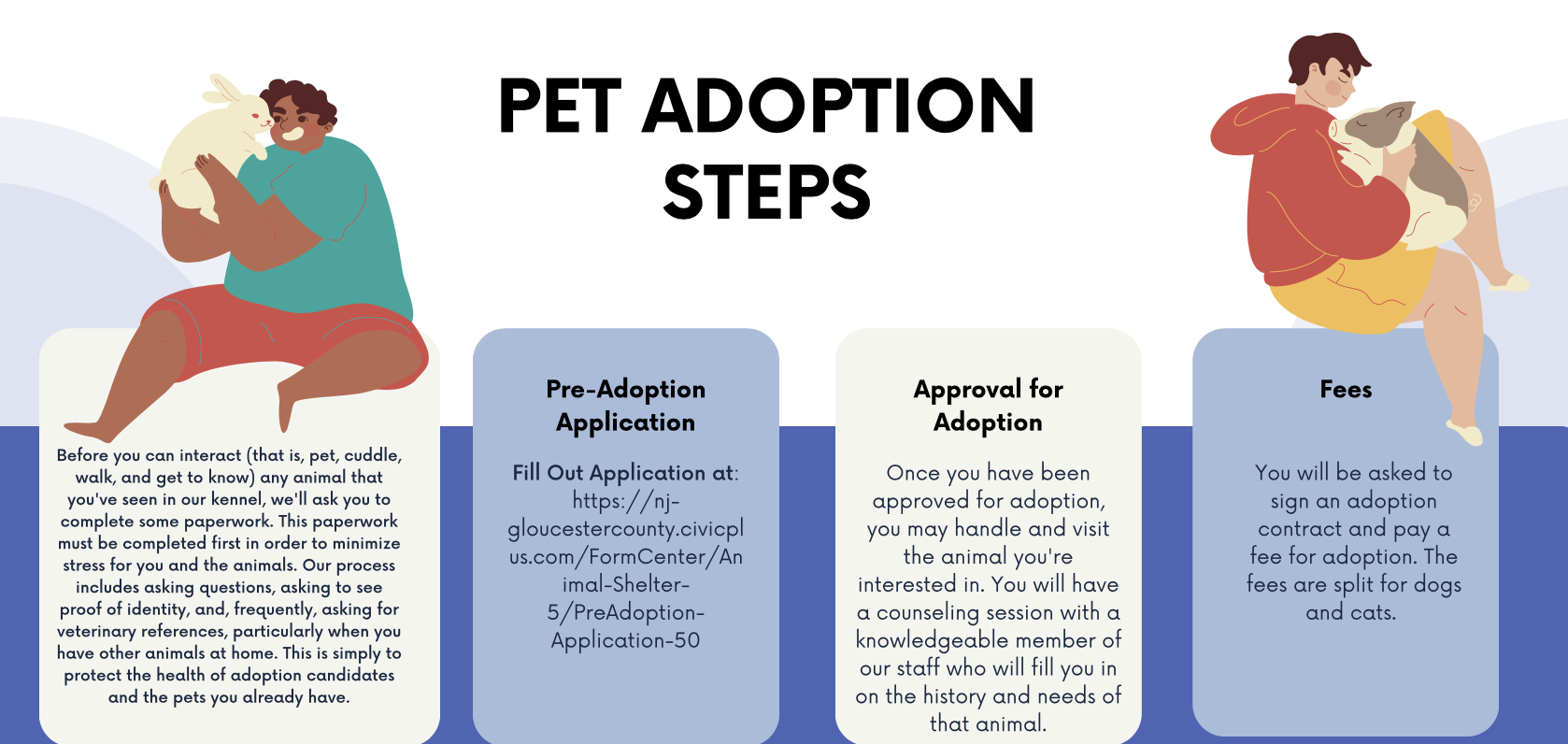 PET ADOPTION STEPS

Before you can interact (that is, pet, cuddle, walk, and get to know) any animal that you've seen in our kennel, we'll ask you to complete some paperwork. This paperwork must be completed first in order to minimize stress for you and the animals. Our process includes asking questions, asking to see proof of identity, and, frequently, asking for veterinary references, particularly when you have other animals at home. This is simply to protect the health of adoption candidates and the pets you already have.

Pre-Adoption Application

Fill Out Application at: https://nj-gloucestercounty.civicplus.com/FormCenter/Animal-Shelter-5/PreAdoption-Application-50

Approval for Adoption

Once you have been approved for adoption, you may handle and visit the animal you're interested in. You will have a counseling session with a knowledgeable member of our staff who will fill you in on the history and needs of that animal.

Fees

You will be asked to sign an adoption contract and pay a fee for adoption. The fees are split for dogs and cats.